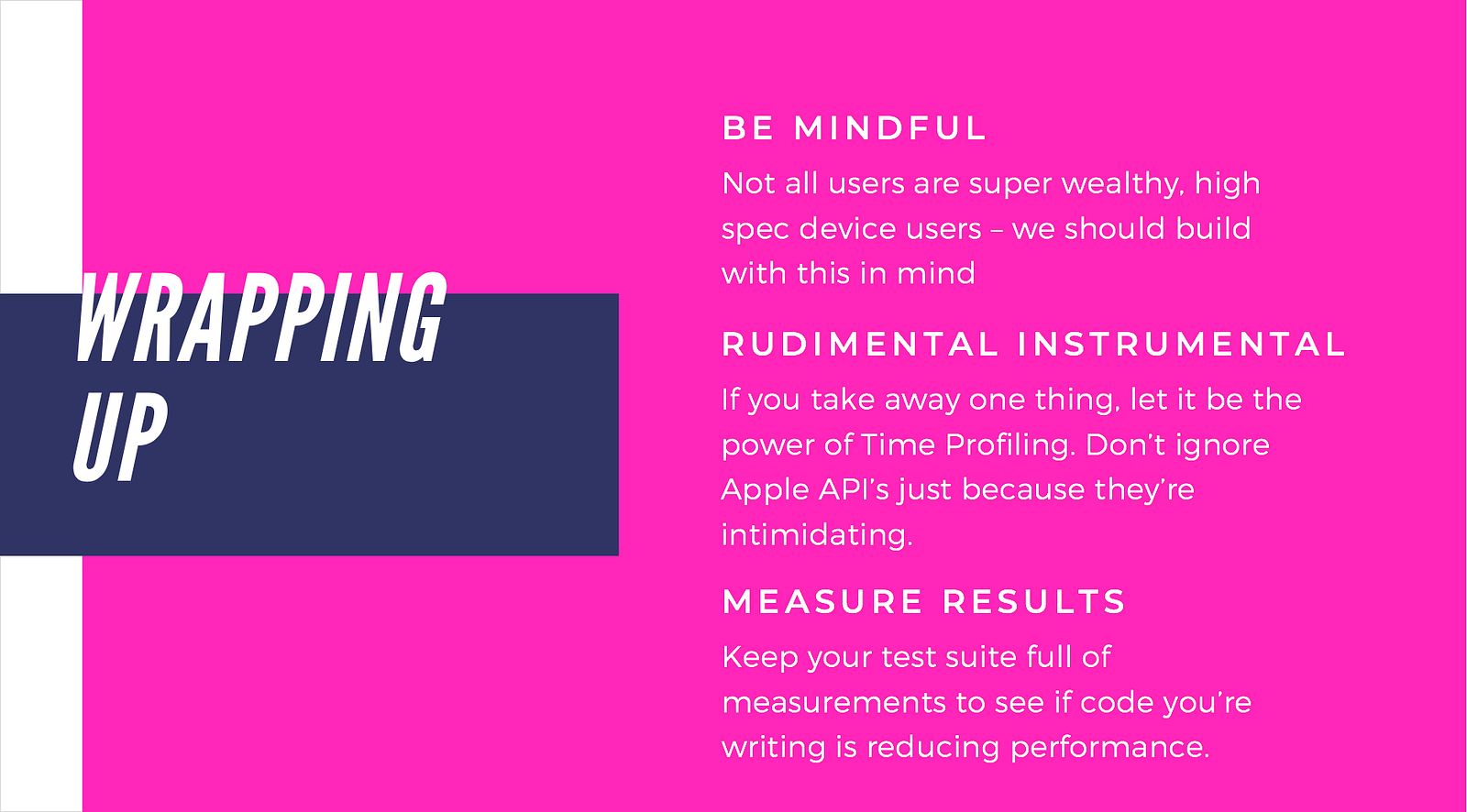 WRAPPING UP

BE MINDFUL

Not all users are super wealthy, high spec device users – we should build with this in mind

RUDIMENTAL INSTRUMENTAL

If you take away one thing, let it be the power of Time Profiling. Don't ignore Apple API's just because they're intimidating.

MEASURE RESULTS

Keep your test suite full of measurements to see if code you're writing is reducing performance.